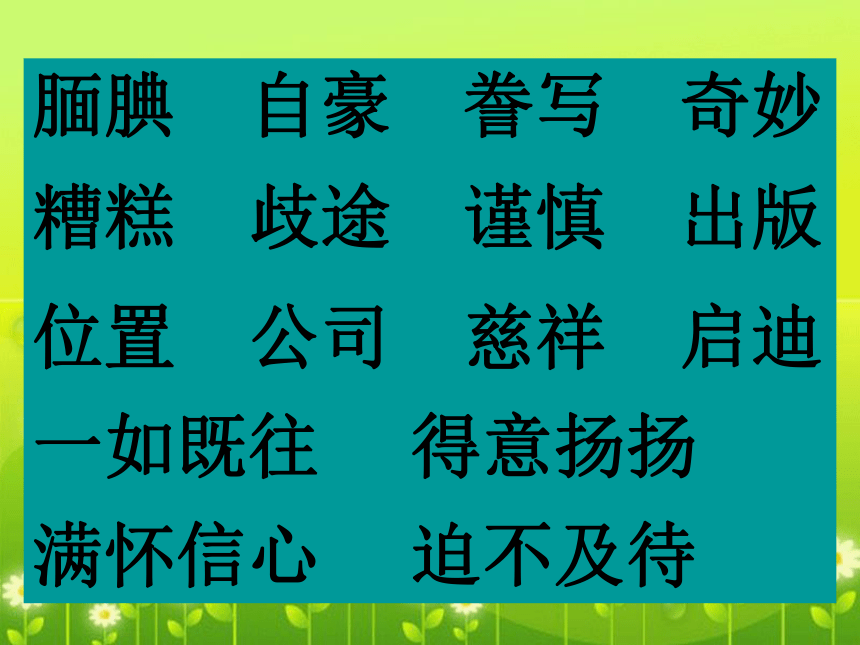 腼腆　自豪　誊写　奇妙
糟糕　歧途　谨慎　出版
位置　公司　慈祥　启迪
一如既往　得意扬扬
满怀信心　迫不及待